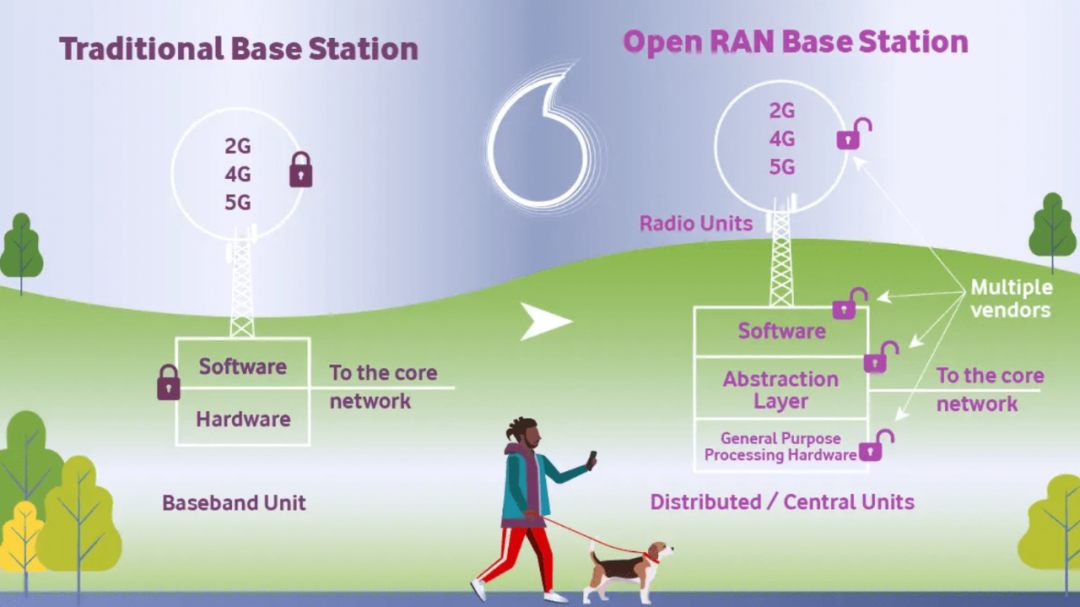 Traditional Base Station

2G
4G
5G

Software

Hardware

To the core network

Baseband Unit

Open RAN Base Station

2G
4G
5G

Radio Units

Multiple vendors

Software

Abstraction Layer

General Purpose Processing Hardware

To the core network

Distributed / Central Units